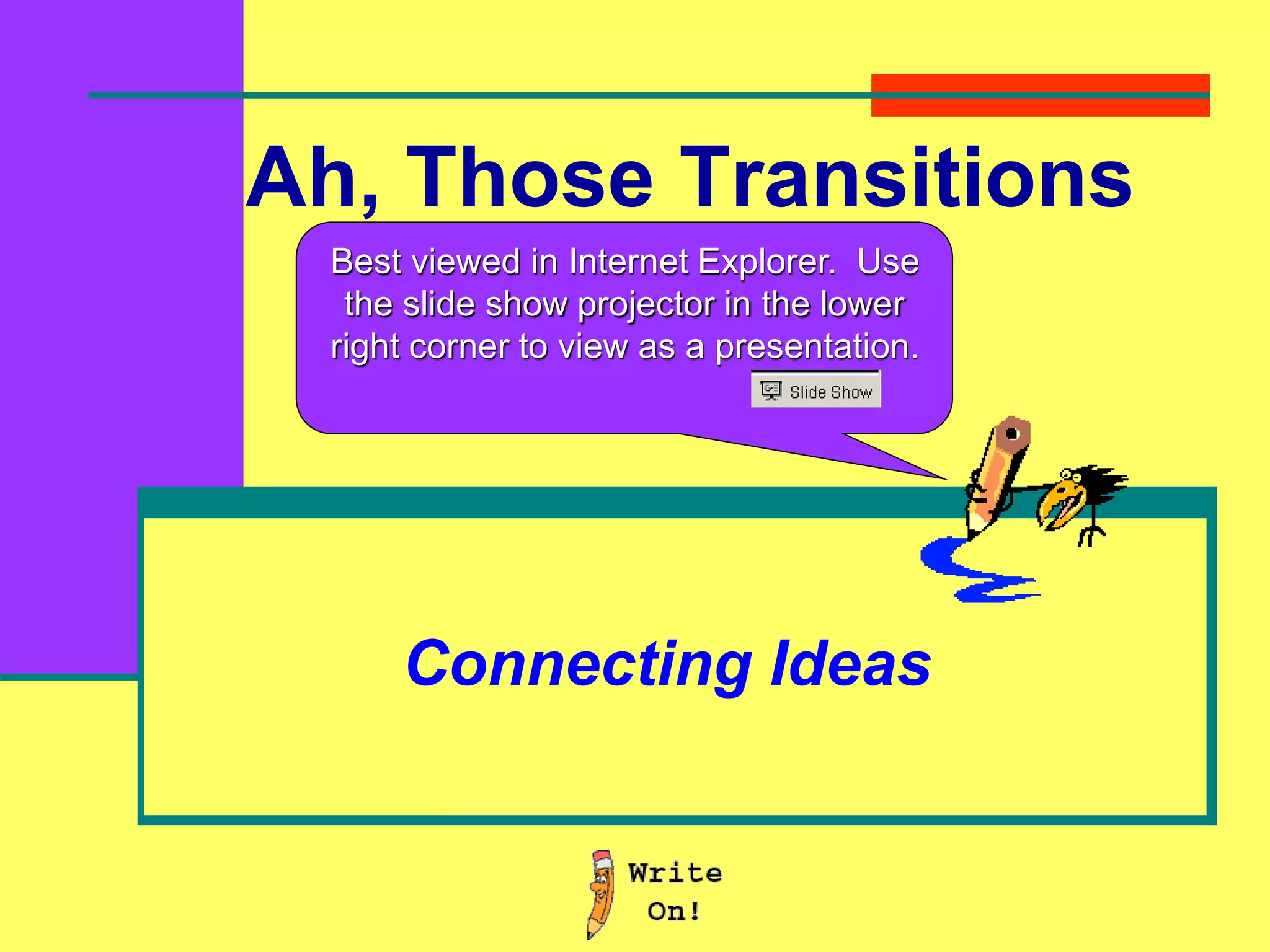 Ah, Those Transitions

Best viewed in Internet Explorer. Use the slide show projector in the lower right corner to view as a presentation.

Slide Show

Connecting Ideas

Write On!